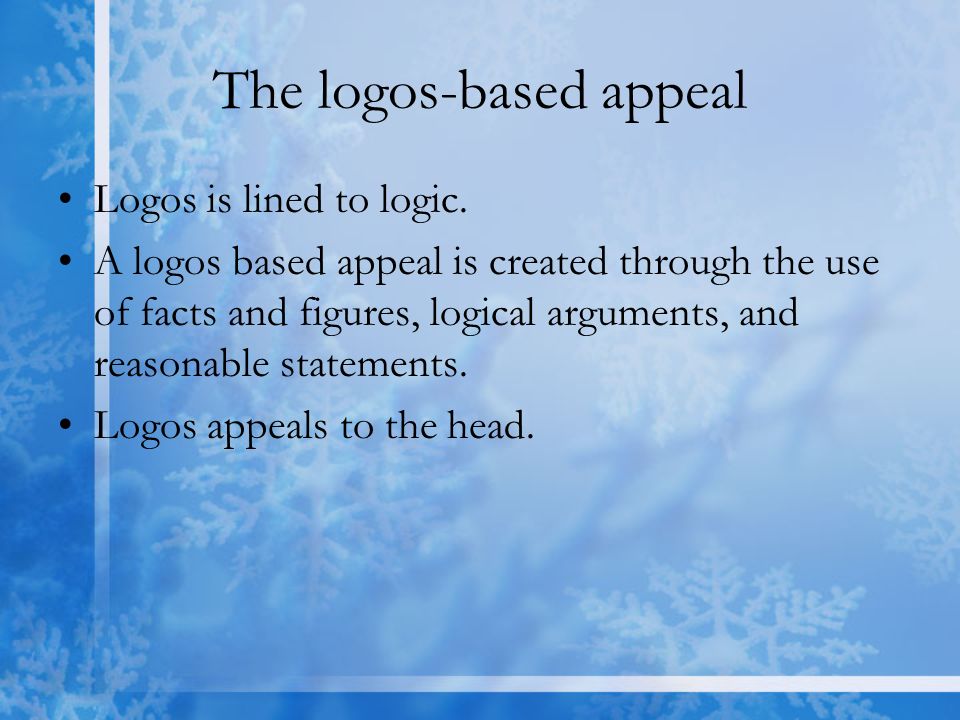 The logos-based appeal

• Logos is lined to logic.
• A logos based appeal is created through the use of facts and figures, logical arguments, and reasonable statements.
• Logos appeals to the head.